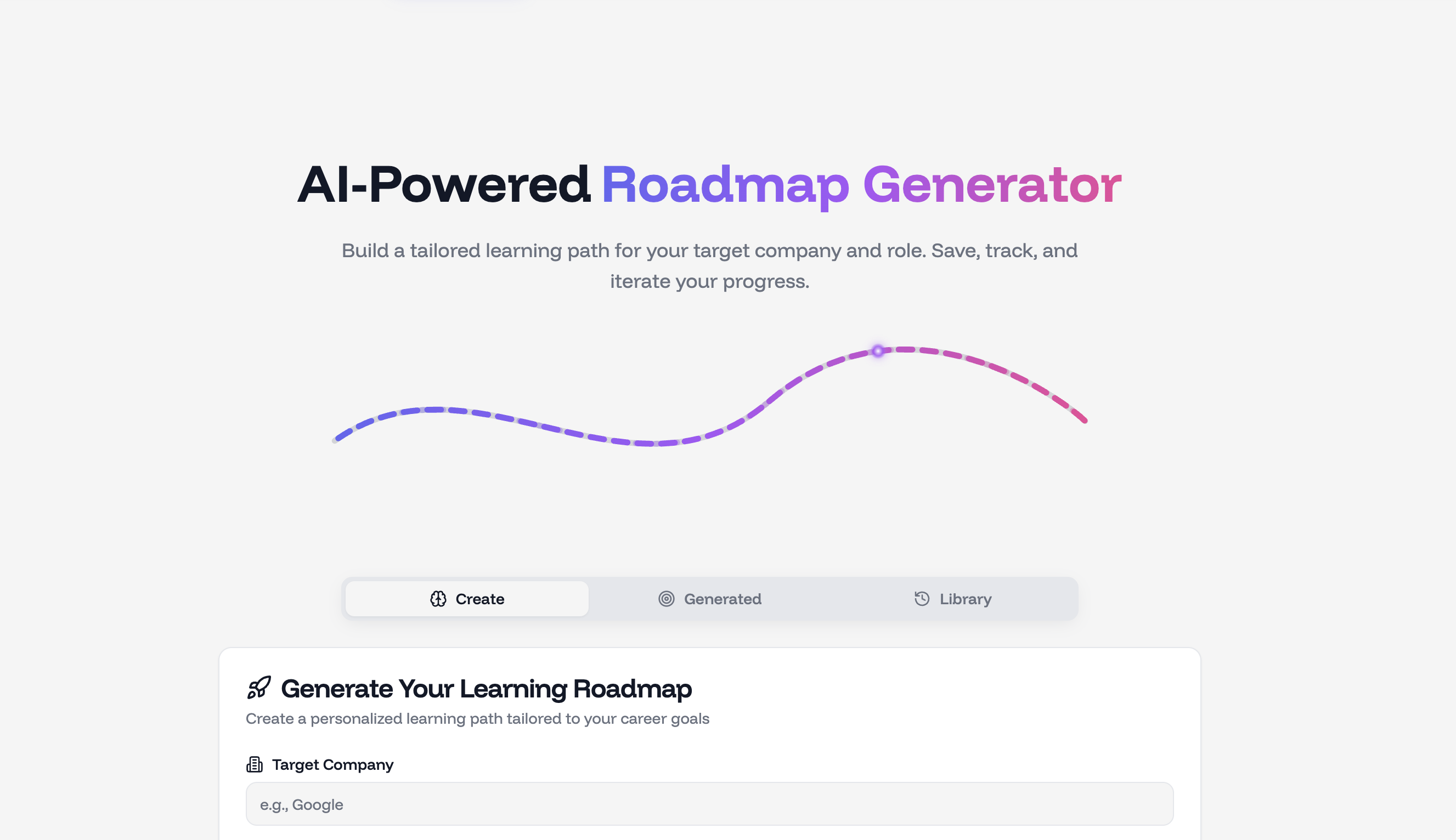 AI-Powered Roadmap Generator

Build a tailored learning path for your target company and role. Save, track, and iterate your progress.

Create
Generated
Library

Generate Your Learning Roadmap
Create a personalized learning path tailored to your career goals

Target Company
e.g., Google